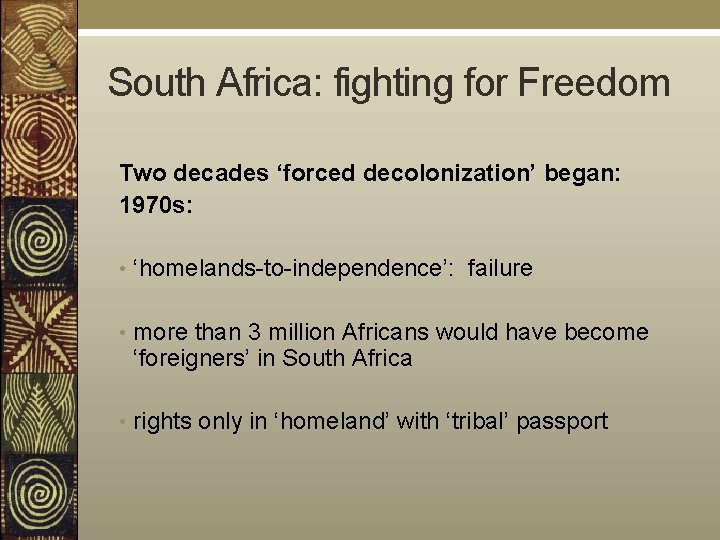 South Africa: fighting for Freedom

Two decades ‘forced decolonization’ began: 1970s:

• ‘homelands-to-independence’: failure

• more than 3 million Africans would have become ‘foreigners’ in South Africa

• rights only in ‘homeland’ with ‘tribal’ passport